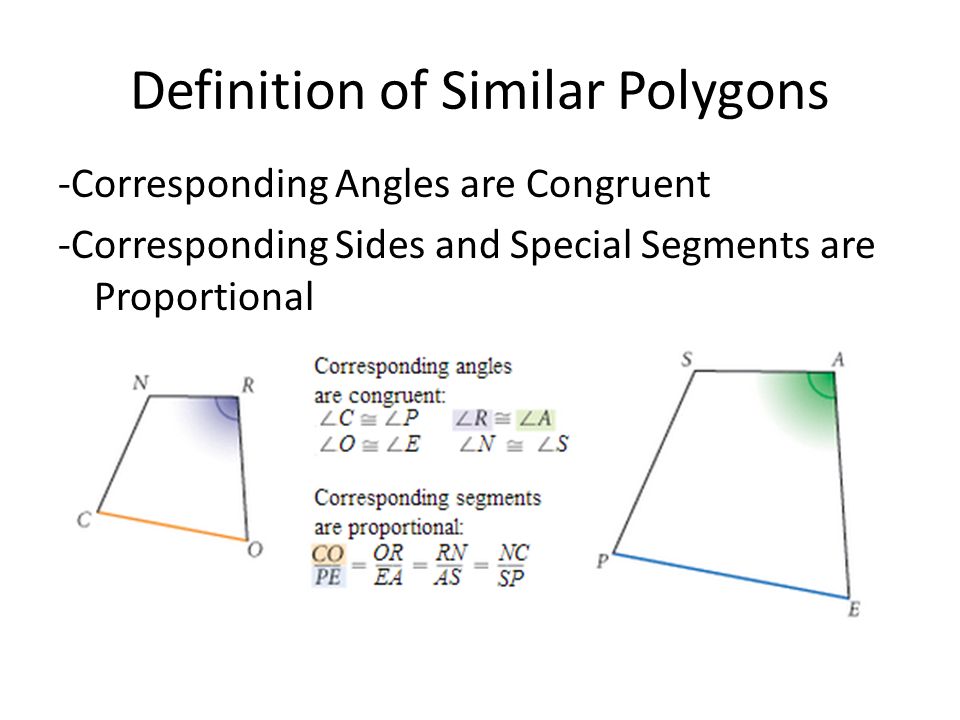 Definition of Similar Polygons

-Corresponding Angles are Congruent

-Corresponding Sides and Special Segments are Proportional

N R C O

Corresponding angles are congruent:
$\angle C \cong \angle P$ $\angle R \cong \angle A$
$\angle O \cong \angle E$ $\angle N \cong \angle S$

Corresponding segments are proportional:
$\frac{CO}{PE} = \frac{OR}{EA} = \frac{RN}{AS} = \frac{NC}{SP}$

S A P E